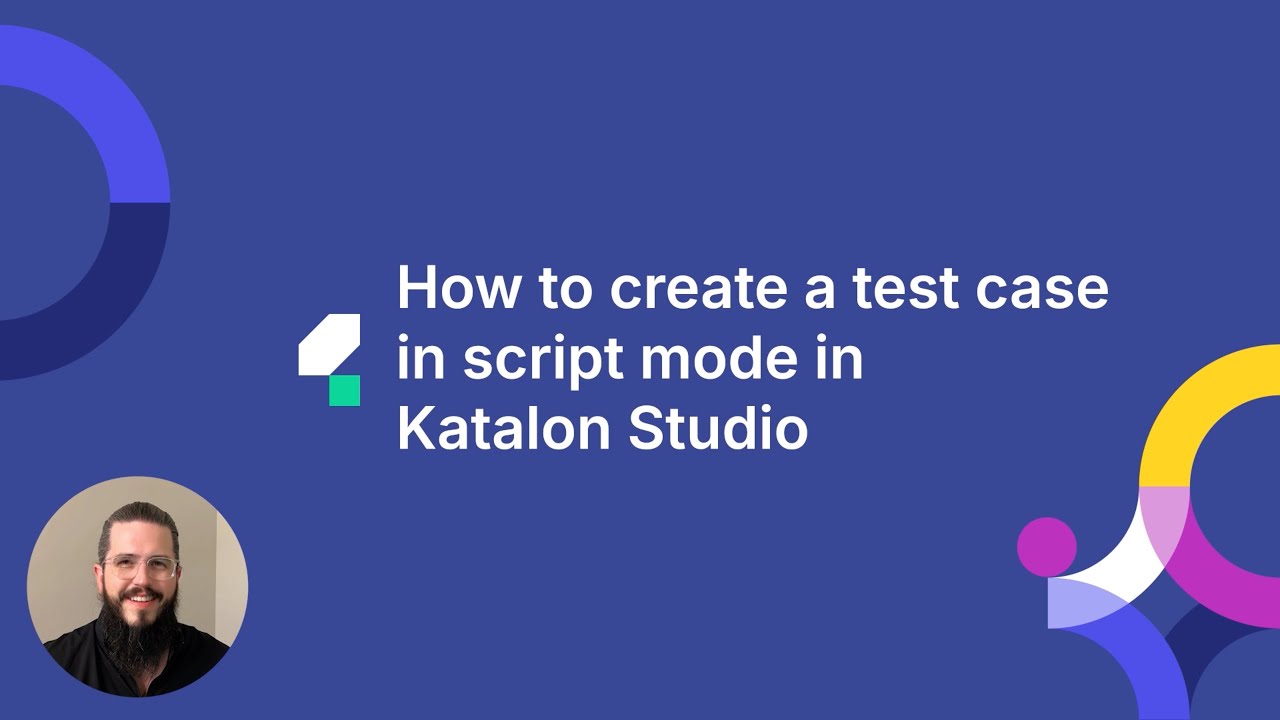 How to create a test case in script mode in Katalon Studio